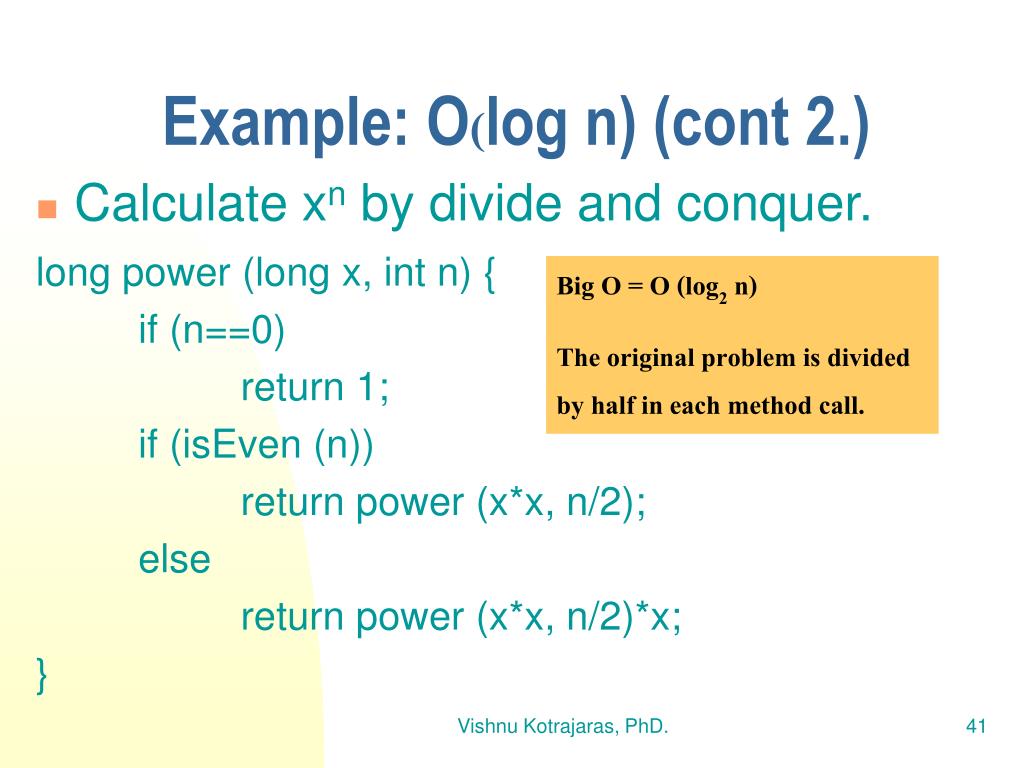 Example: O(log n) (cont 2.)

Calculate $x^n$ by divide and conquer.

long power (long x, int n) {
if (n==0)
return 1;
if (isEven (n))
return power (x*x, n/2);
else
return power (x*x, n/2)*x;
}

Big O = O ($\log_2$ n)

The original problem is divided by half in each method call.

Vishnu Kotrajaras, PhD.

41